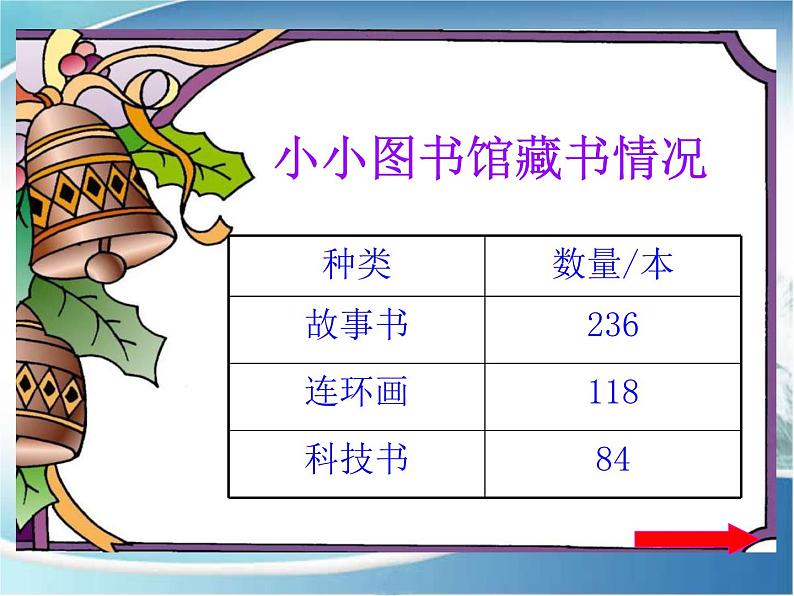 小小图书馆藏书情况

| 种类 | 数量/本 |
|---|---|
| 故事书 | 236 |
| 连环画 | 118 |
| 科技书 | 84 |